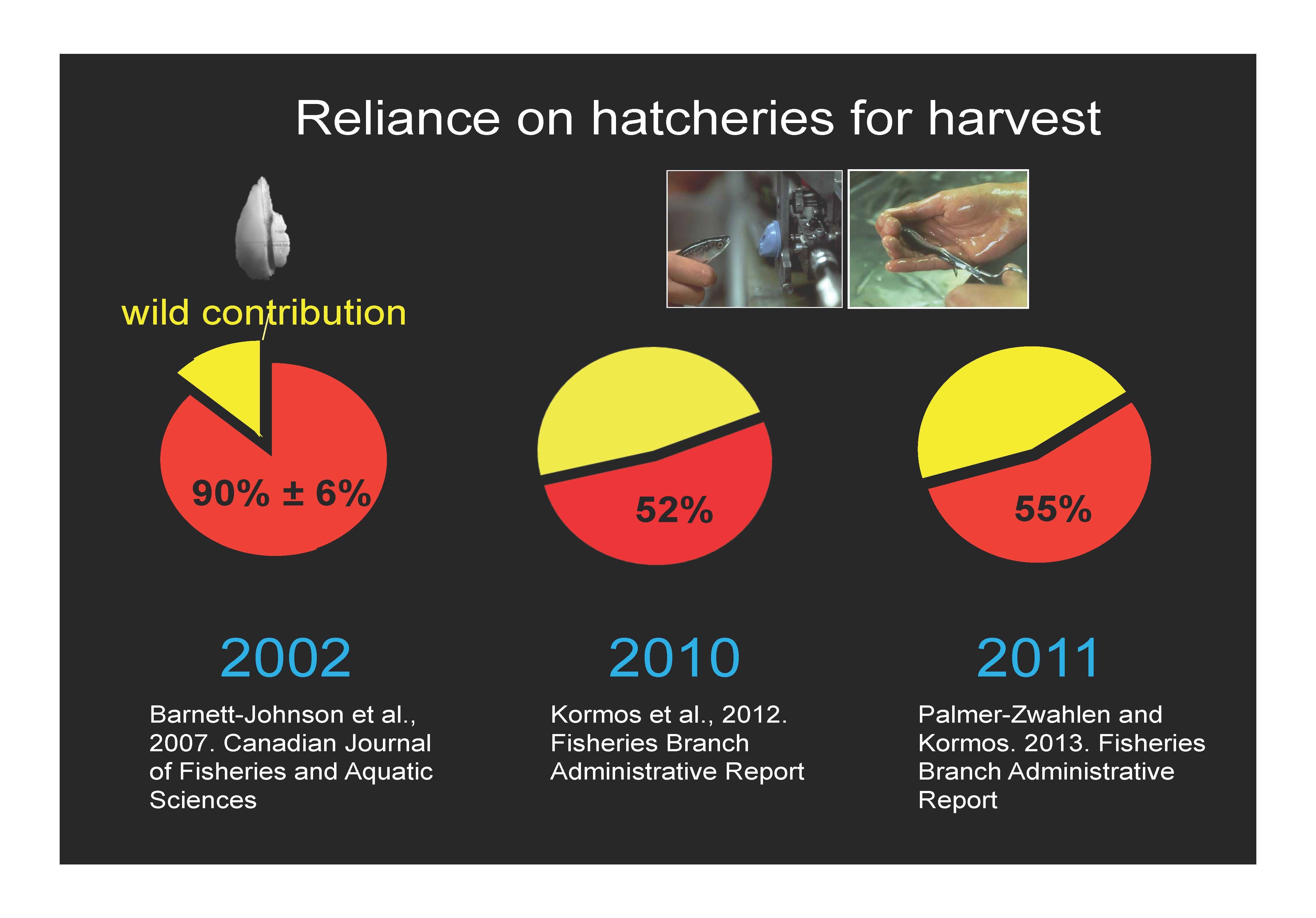 Reliance on hatcheries for harvest

wild contribution

90% ± 6%

52%

55%

2002

Barnett-Johnson et al., 2007. Canadian Journal of Fisheries and Aquatic Sciences

2010

Kormos et al., 2012. Fisheries Branch Administrative Report

2011

Palmer-Zwahlen and Kormos. 2013. Fisheries Branch Administrative Report